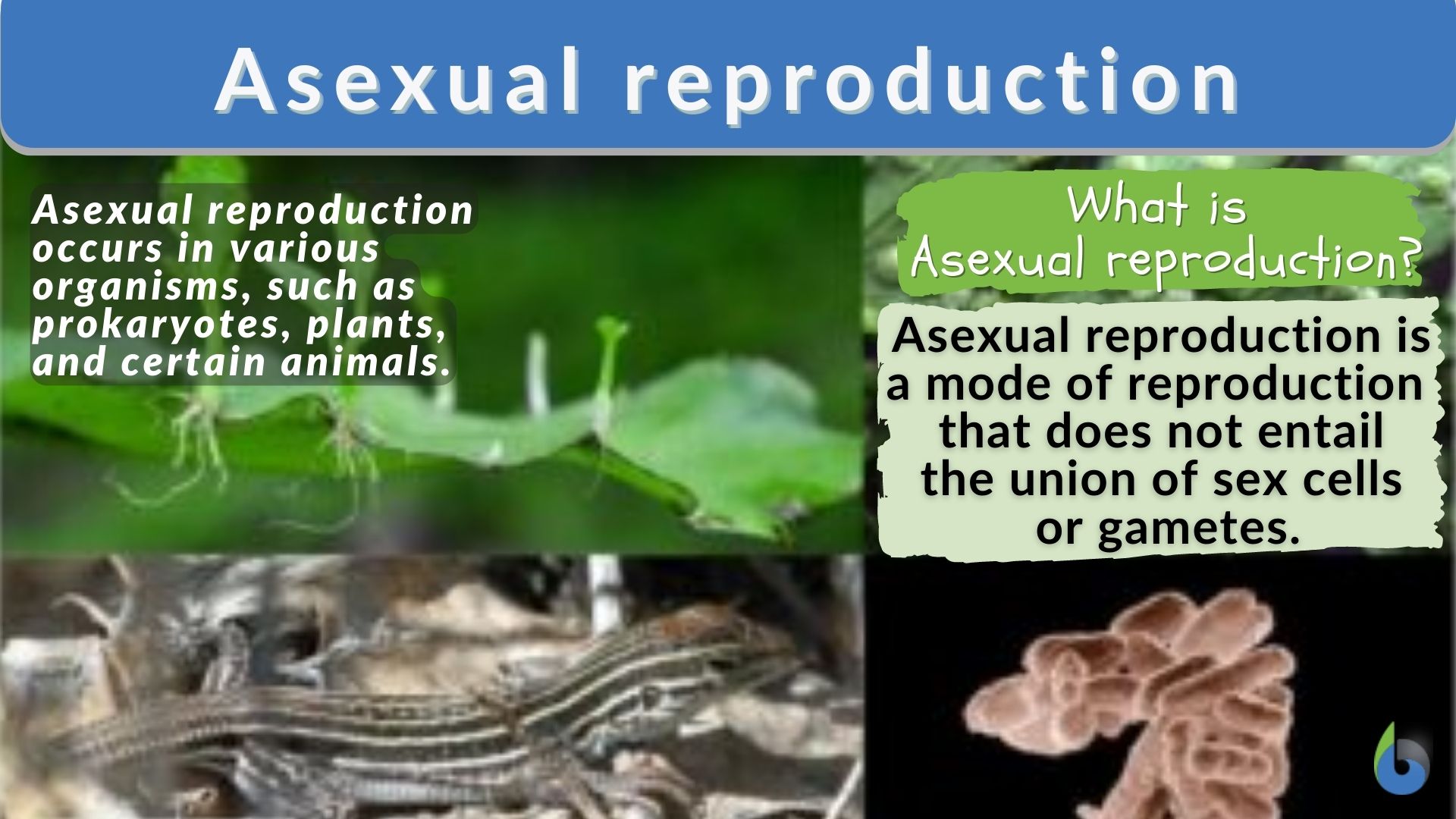 Asexual reproduction

Asexual reproduction occurs in various organisms, such as prokaryotes, plants, and certain animals.

What is Asexual reproduction?

Asexual reproduction is a mode of reproduction that does not entail the union of sex cells or gametes.